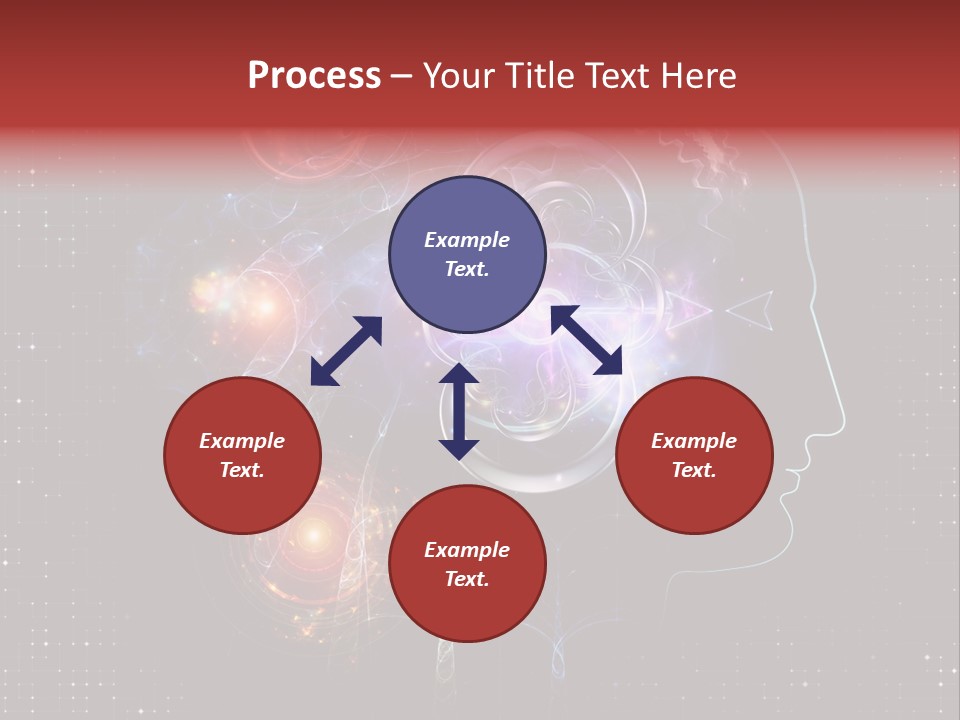 Process – Your Title Text Here

Example Text.

Example Text.

Example Text.

Example Text.